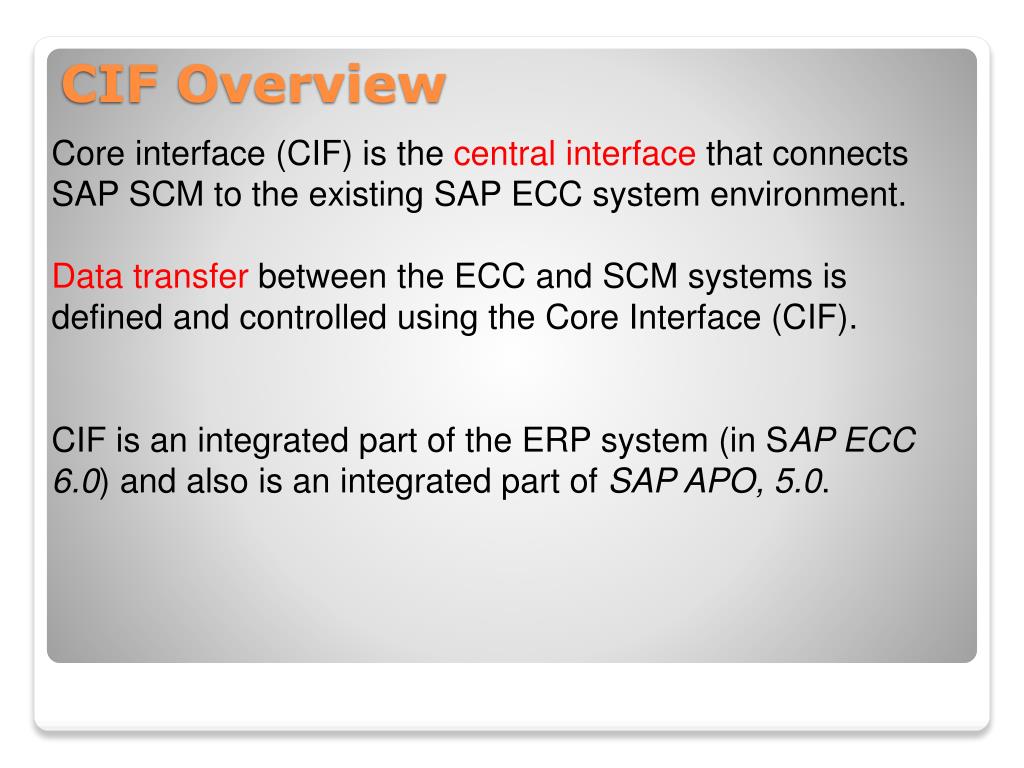 CIF Overview

Core interface (CIF) is the central interface that connects SAP SCM to the existing SAP ECC system environment.

Data transfer between the ECC and SCM systems is defined and controlled using the Core Interface (CIF).

CIF is an integrated part of the ERP system (in SAP ECC 6.0) and also is an integrated part of SAP APO, 5.0.